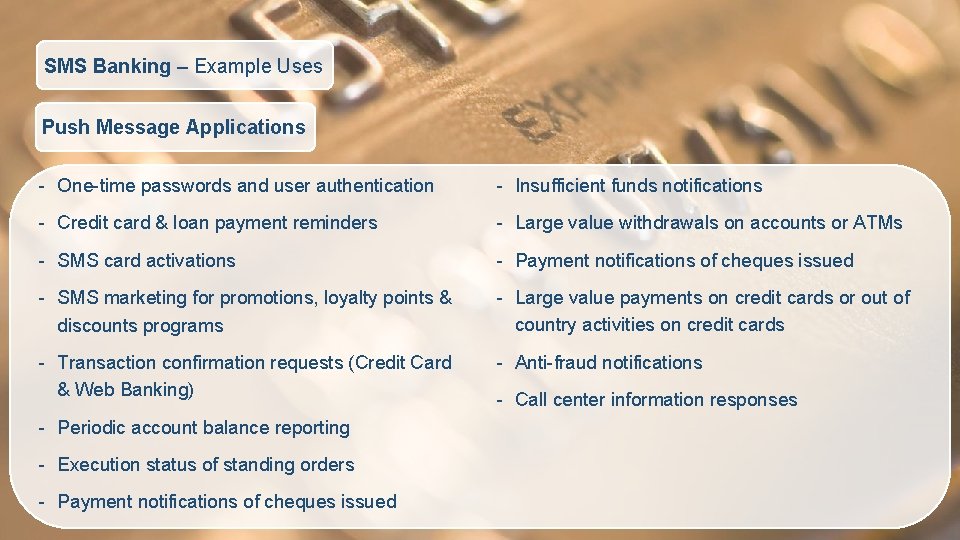 SMS Banking – Example Uses

Push Message Applications

- One-time passwords and user authentication
- Credit card & loan payment reminders
- SMS card activations
- SMS marketing for promotions, loyalty points & discounts programs
- Transaction confirmation requests (Credit Card & Web Banking)
- Periodic account balance reporting
- Execution status of standing orders
- Payment notifications of cheques issued

- Insufficient funds notifications
- Large value withdrawals on accounts or ATMs
- Payment notifications of cheques issued
- Large value payments on credit cards or out of country activities on credit cards
- Anti-fraud notifications
- Call center information responses

EXPIR